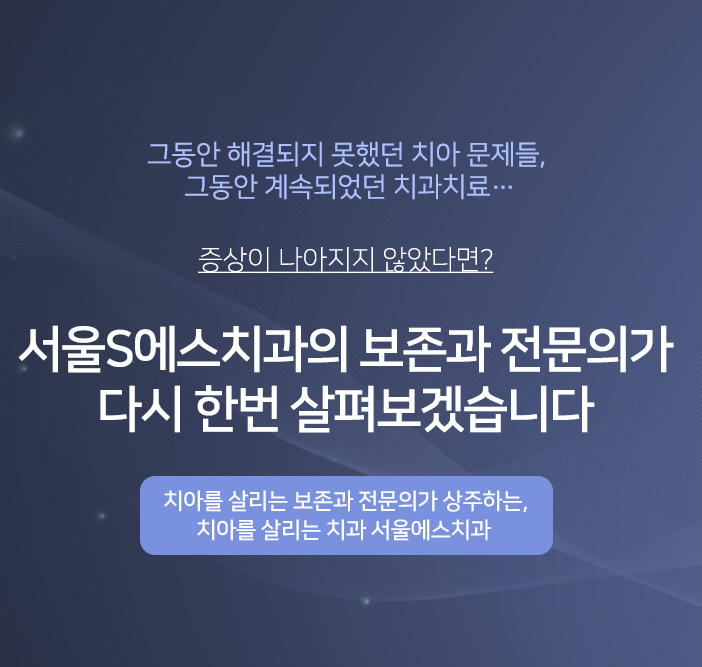 그동안 해결되지 못했던 치아 문제들,
그동안 계속되었던 치과치료…

증상이 나아지지 않았다면?

서울S에스치과의 보존과 전문의가
다시 한번 살펴보겠습니다

치아를 살리는 보존과 전문의가 상주하는,
치아를 살리는 치과 서울에스치과